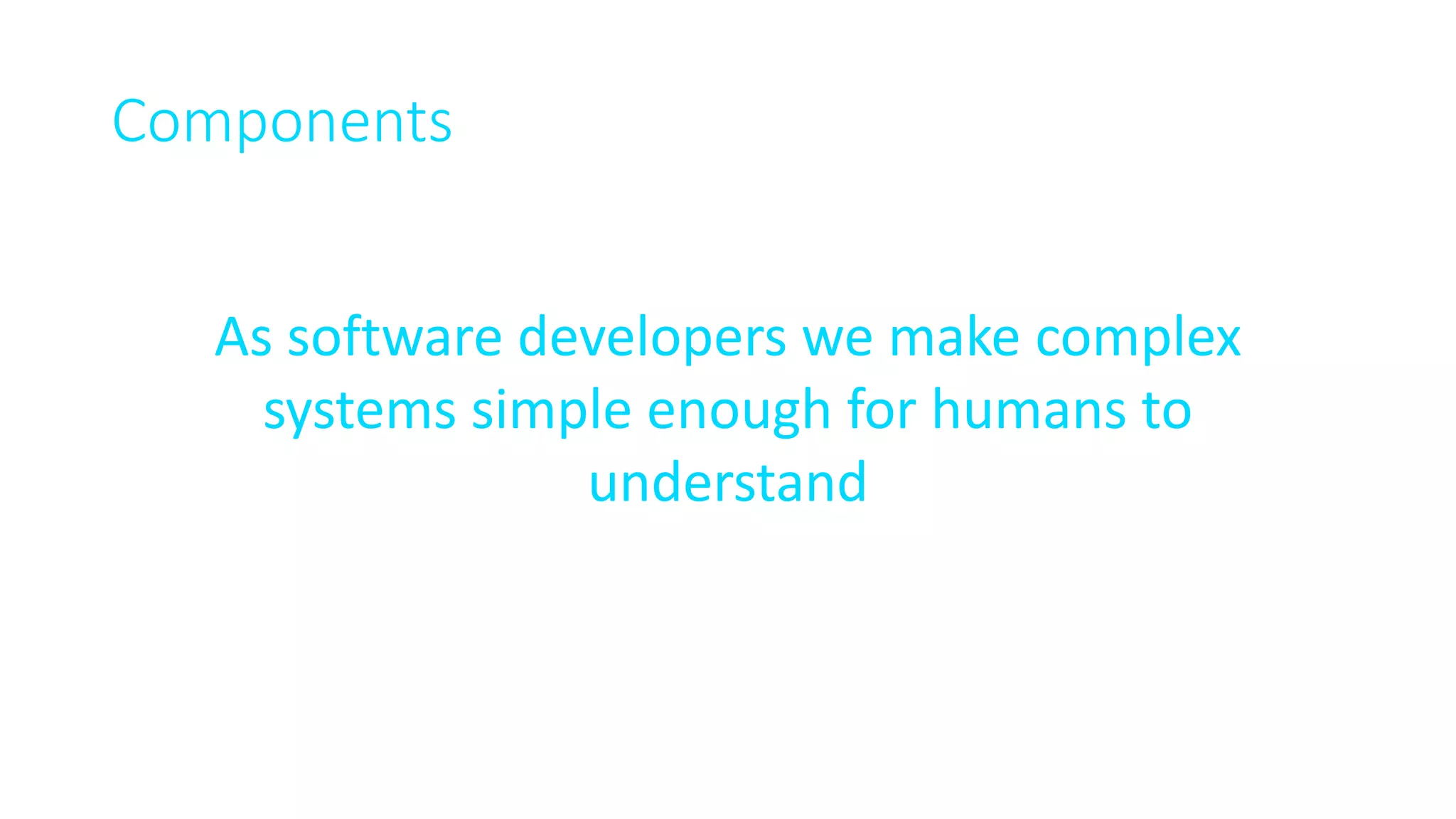 Components

As software developers we make complex systems simple enough for humans to understand